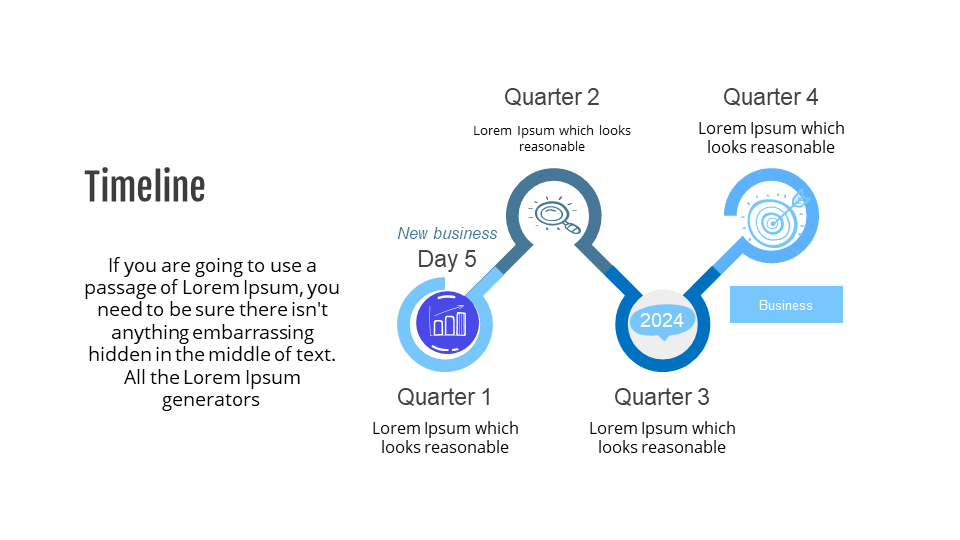 Timeline

If you are going to use a passage of Lorem Ipsum, you need to be sure there isn't anything embarrassing hidden in the middle of text. All the Lorem Ipsum generators

Quarter 2

Lorem Ipsum which looks reasonable

Quarter 4

Lorem Ipsum which looks reasonable

New business

Day 5

2024

Business

Quarter 1

Lorem Ipsum which looks reasonable

Quarter 3

Lorem Ipsum which looks reasonable